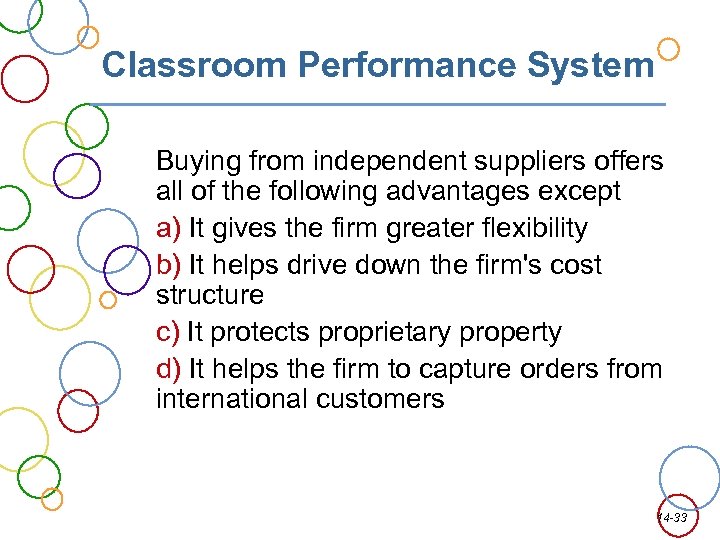 Classroom Performance System

Buying from independent suppliers offers all of the following advantages except

a) It gives the firm greater flexibility

b) It helps drive down the firm's cost structure

c) It protects proprietary property

d) It helps the firm to capture orders from international customers

14-33